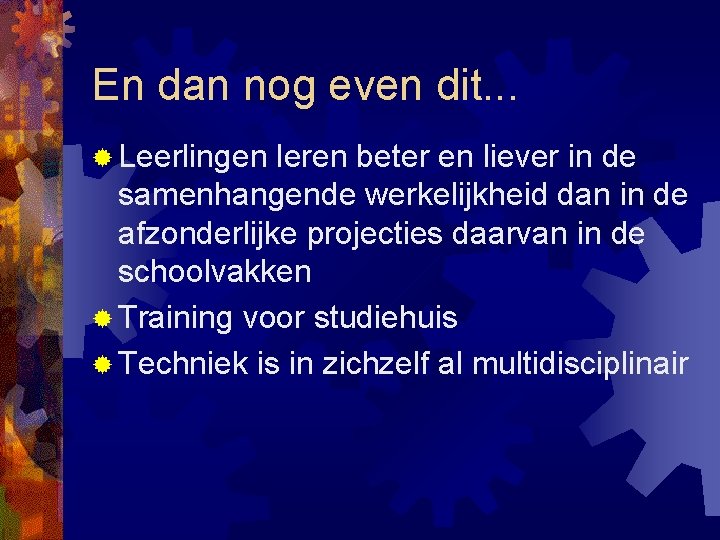 En dan nog even dit...

Leerlingen leren beter en liever in de samenhangende werkelijkheid dan in de afzonderlijke projecties daarvan in de schoolvakken

Training voor studiehuis

Techniek is in zichzelf al multidisciplinair